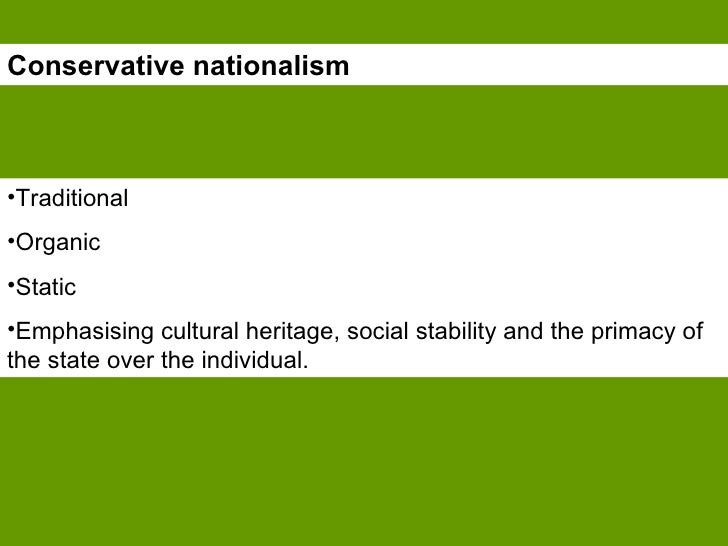 Conservative nationalism

•Traditional

•Organic

•Static

•Emphasising cultural heritage, social stability and the primacy of the state over the individual.